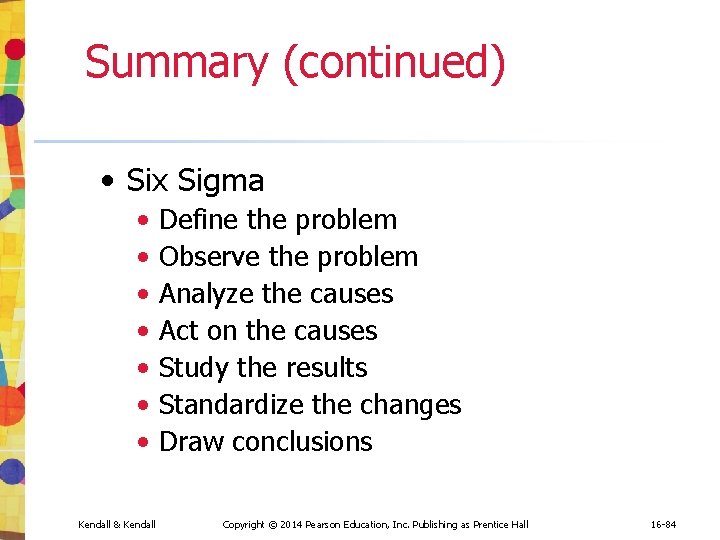 Summary (continued)

• Six Sigma
  • Define the problem
  • Observe the problem
  • Analyze the causes
  • Act on the causes
  • Study the results
  • Standardize the changes
  • Draw conclusions

Kendall & Kendall    Copyright © 2014 Pearson Education, Inc. Publishing as Prentice Hall    16-84